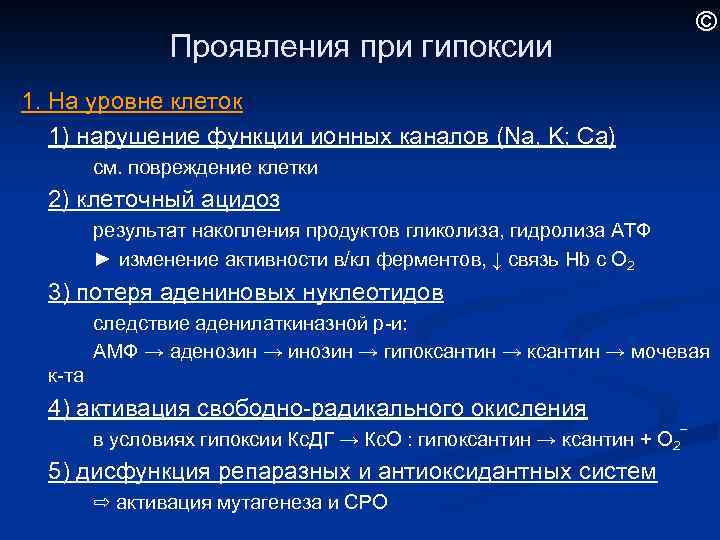 ©

Проявления при гипоксии

1. На уровне клеток

1) нарушение функции ионных каналов (Na, K; Ca)

см. повреждение клетки

2) клеточный ацидоз

результат накопления продуктов гликолиза, гидролиза АТФ

► изменение активности в/кл ферментов, ↓ связь Hb с $O_2$

3) потеря адениновых нуклеотидов

следствие аденилаткиназной р-и:

АМФ → аденозин → инозин → гипоксантин → ксантин → мочевая к-та

4) активация свободно-радикального окисления

в условиях гипоксии КсДГ → КсО : гипоксантин → ксантин + $O_2^-$

5) дисфункция репаразных и антиоксидантных систем

⇨ активация мутагенеза и СРО